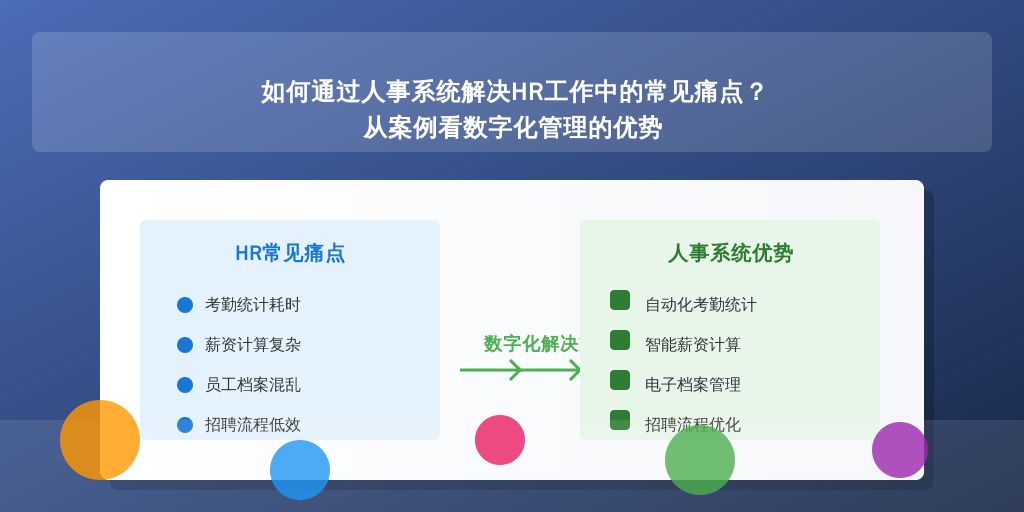 如何通过人事系统解决HR工作中的常见痛点？
从案例看数字化管理的优势

HR常见痛点

考勤统计耗时
薪资计算复杂
员工档案混乱
招聘流程低效

数字化解决

人事系统优势

自动化考勤统计
智能薪资计算
电子档案管理
招聘流程优化